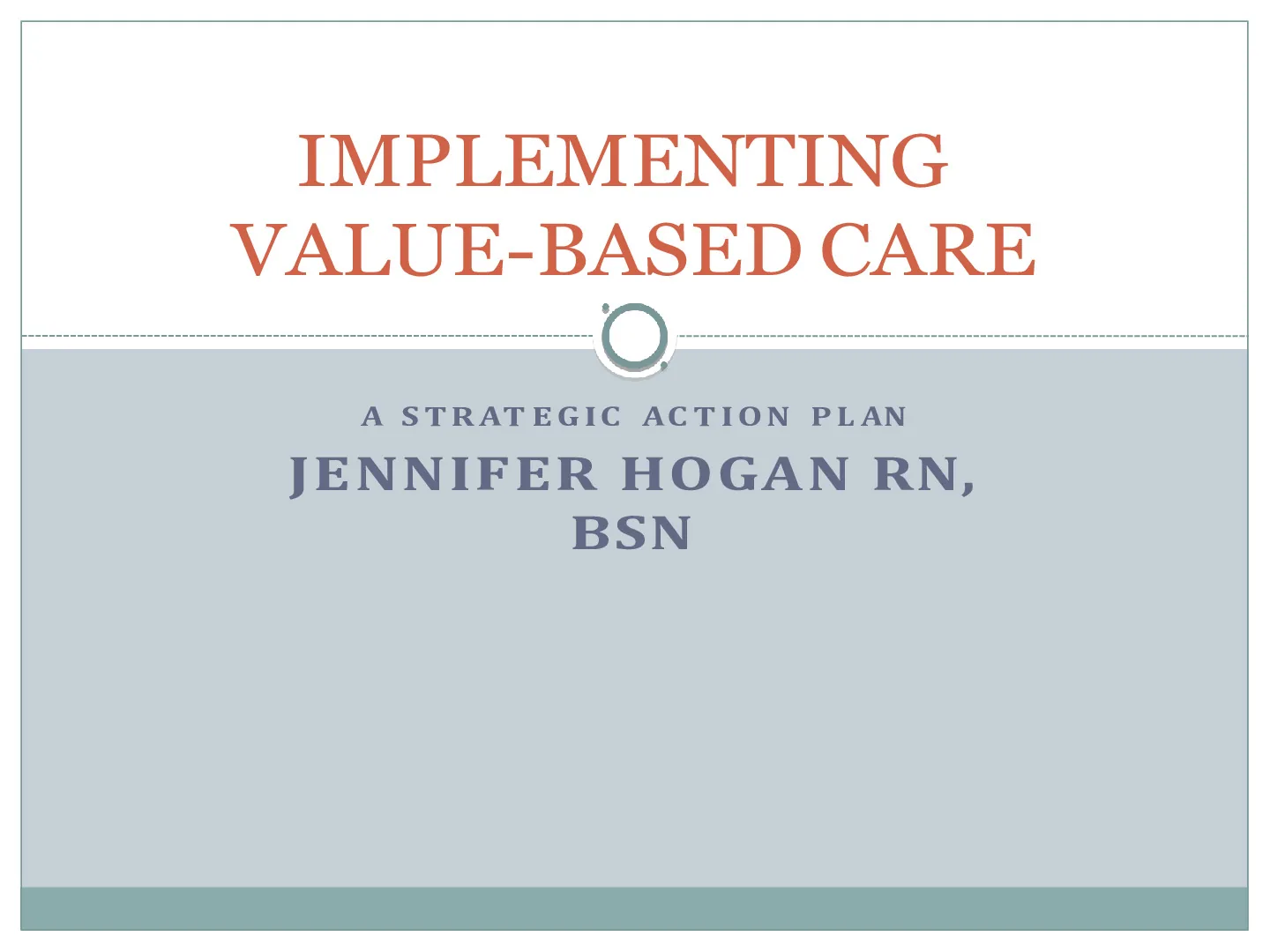 IMPLEMENTING VALUE-BASED CARE

A STRATEGIC ACTION PLAN

JENNIFER HOGAN RN, BSN